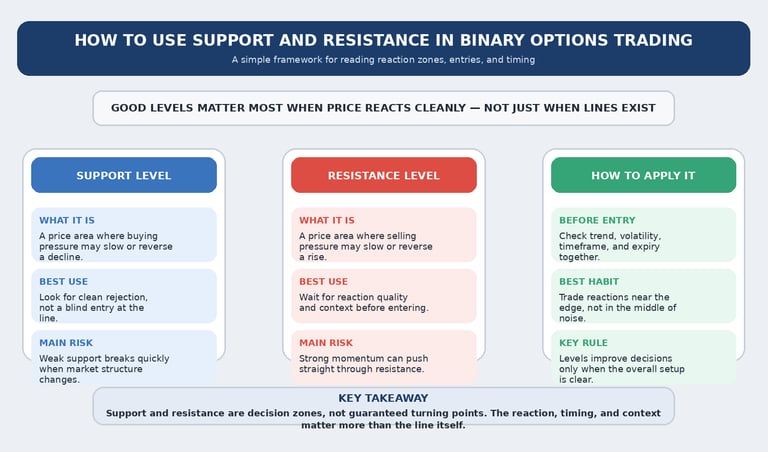 HOW TO USE SUPPORT AND RESISTANCE IN BINARY OPTIONS TRADING
A simple framework for reading reaction zones, entries, and timing

GOOD LEVELS MATTER MOST WHEN PRICE REACTS CLEANLY — NOT JUST WHEN LINES EXIST

SUPPORT LEVEL

WHAT IT IS
A price area where buying pressure may slow or reverse a decline.

BEST USE
Look for clean rejection, not a blind entry at the line.

MAIN RISK
Weak support breaks quickly when market structure changes.

RESISTANCE LEVEL

WHAT IT IS
A price area where selling pressure may slow or reverse a rise.

BEST USE
Wait for reaction quality and context before entering.

MAIN RISK
Strong momentum can push straight through resistance.

HOW TO APPLY IT

BEFORE ENTRY
Check trend, volatility, timeframe, and expiry together.

BEST HABIT
Trade reactions near the edge, not in the middle of noise.

KEY RULE
Levels improve decisions only when the overall setup is clear.

KEY TAKEAWAY
Support and resistance are decision zones, not guaranteed turning points. The reaction, timing, and context matter more than the line itself.